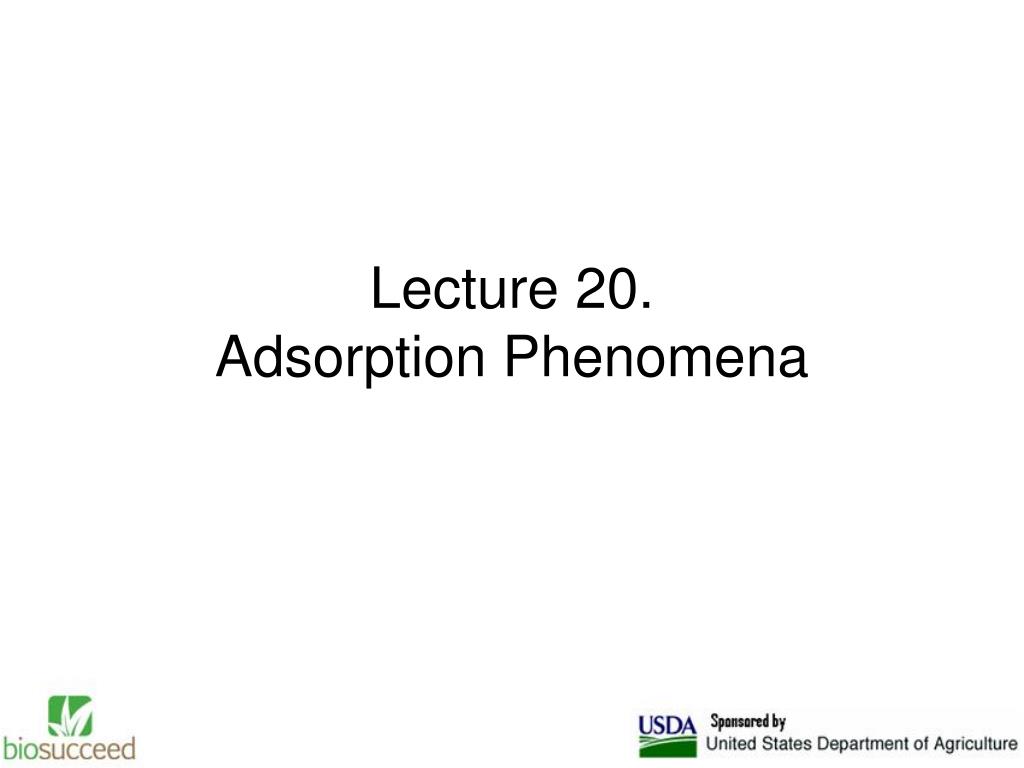 Lecture 20.
Adsorption Phenomena

biosucceed

USDA Sponsored by
United States Department of Agriculture